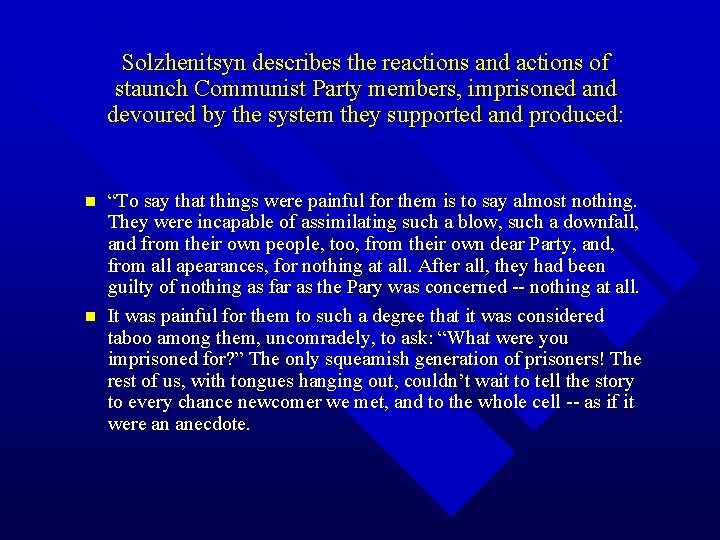 Solzhenitsyn describes the reactions and actions of staunch Communist Party members, imprisoned and devoured by the system they supported and produced:

- “To say that things were painful for them is to say almost nothing. They were incapable of assimilating such a blow, such a downfall, and from their own people, too, from their own dear Party, and, from all apearances, for nothing at all. After all, they had been guilty of nothing as far as the Pary was concerned -- nothing at all.
- It was painful for them to such a degree that it was considered taboo among them, uncomradely, to ask: “What were you imprisoned for?” The only squeamish generation of prisoners! The rest of us, with tongues hanging out, couldn’t wait to tell the story to every chance newcomer we met, and to the whole cell -- as if it were an anecdote.